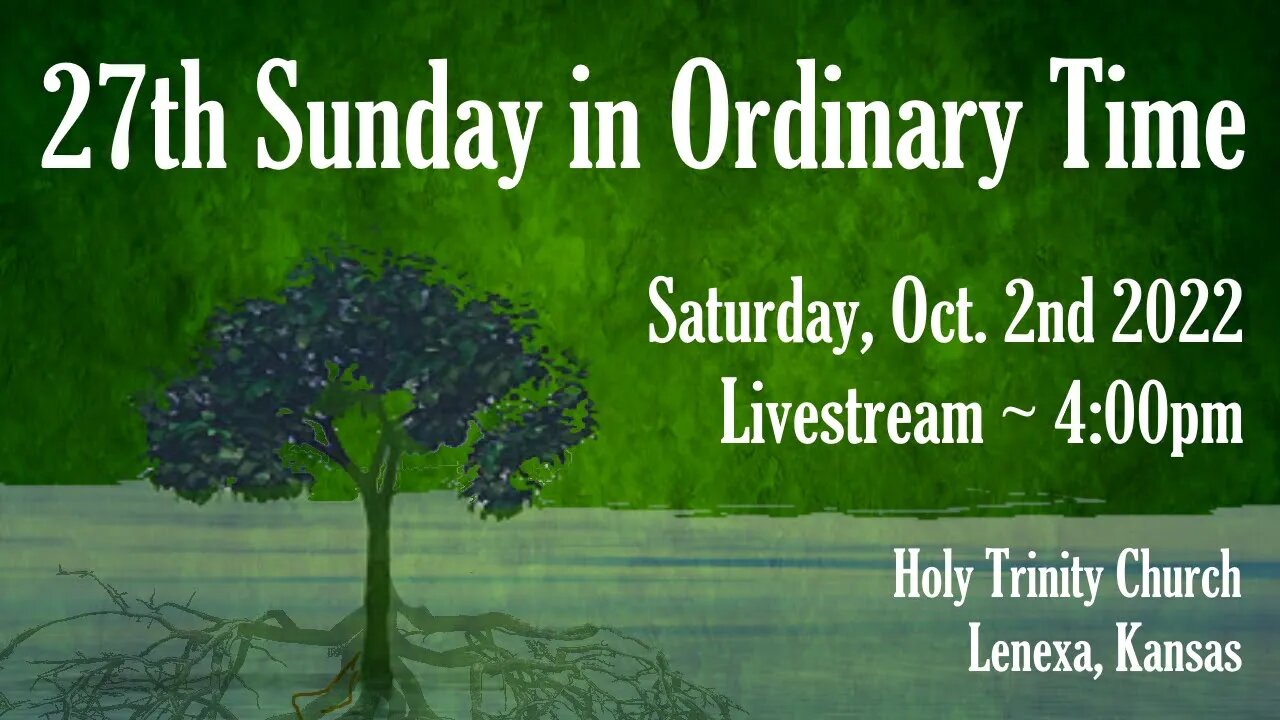 27th Sunday in Ordinary Time

Saturday, Oct. 2nd 2022
Livestream ~ 4:00pm

Holy Trinity Church
Lenexa, Kansas